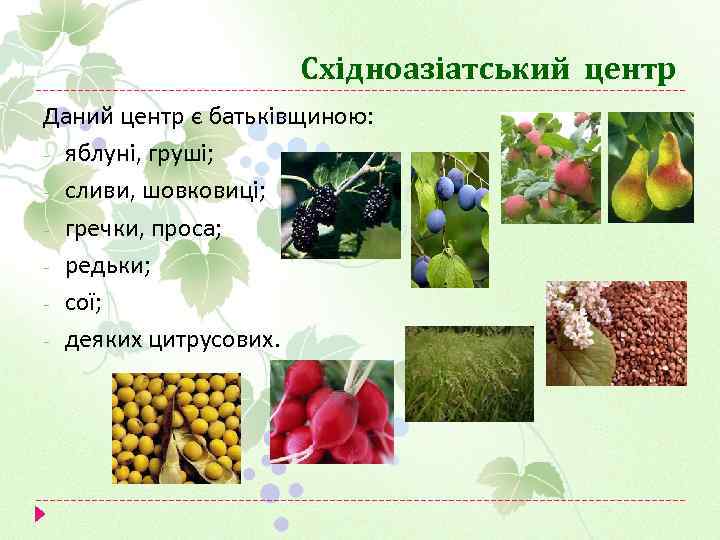 Східноазіатський центр

Даний центр є батьківщиною:

- яблуні, груші;
- сливи, шовковиці;
- гречки, проса;
- редьки;
- сої;
- деяких цитрусових.